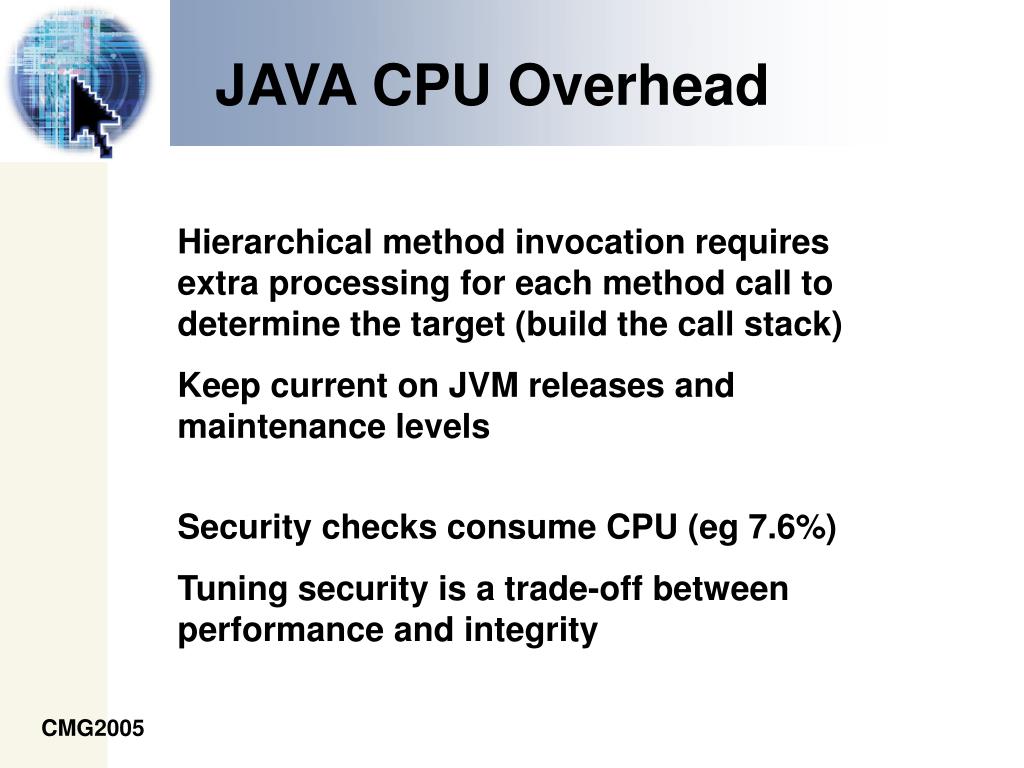 JAVA CPU Overhead

Hierarchical method invocation requires extra processing for each method call to determine the target (build the call stack)

Keep current on JVM releases and maintenance levels

Security checks consume CPU (eg 7.6%)

Tuning security is a trade-off between performance and integrity

CMG2005